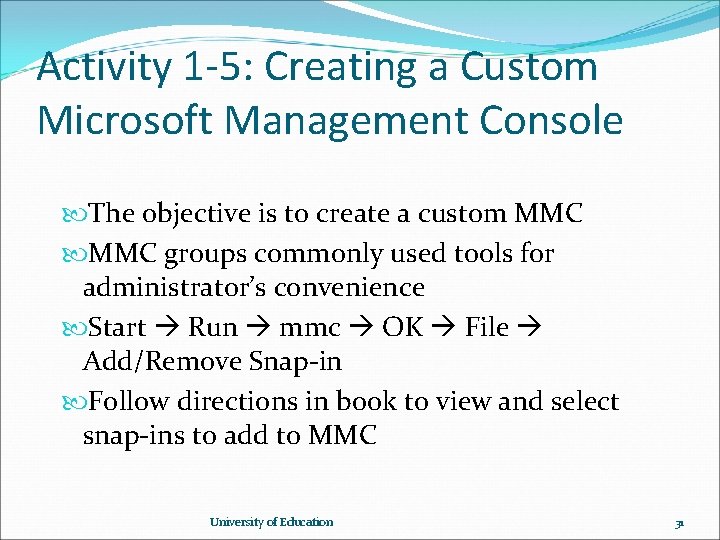 Activity 1-5: Creating a Custom Microsoft Management Console

The objective is to create a custom MMC

MMC groups commonly used tools for administrator's convenience

Start → Run → mmc → OK → File → Add/Remove Snap-in

Follow directions in book to view and select snap-ins to add to MMC

University of Education

31